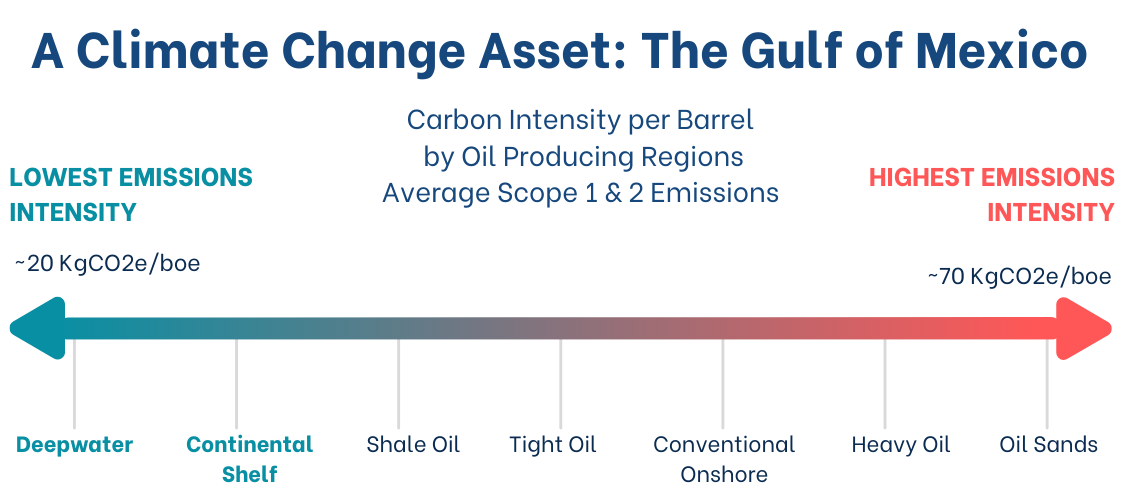 A Climate Change Asset: The Gulf of Mexico

Carbon Intensity per Barrel by Oil Producing Regions Average Scope 1 & 2 Emissions

LOWEST EMISSIONS INTENSITY

HIGHEST EMISSIONS INTENSITY

~20 KgCO2e/boe

~70 KgCO2e/boe

Deepwater

Continental Shelf

Shale Oil

Tight Oil

Conventional Onshore

Heavy Oil

Oil Sands